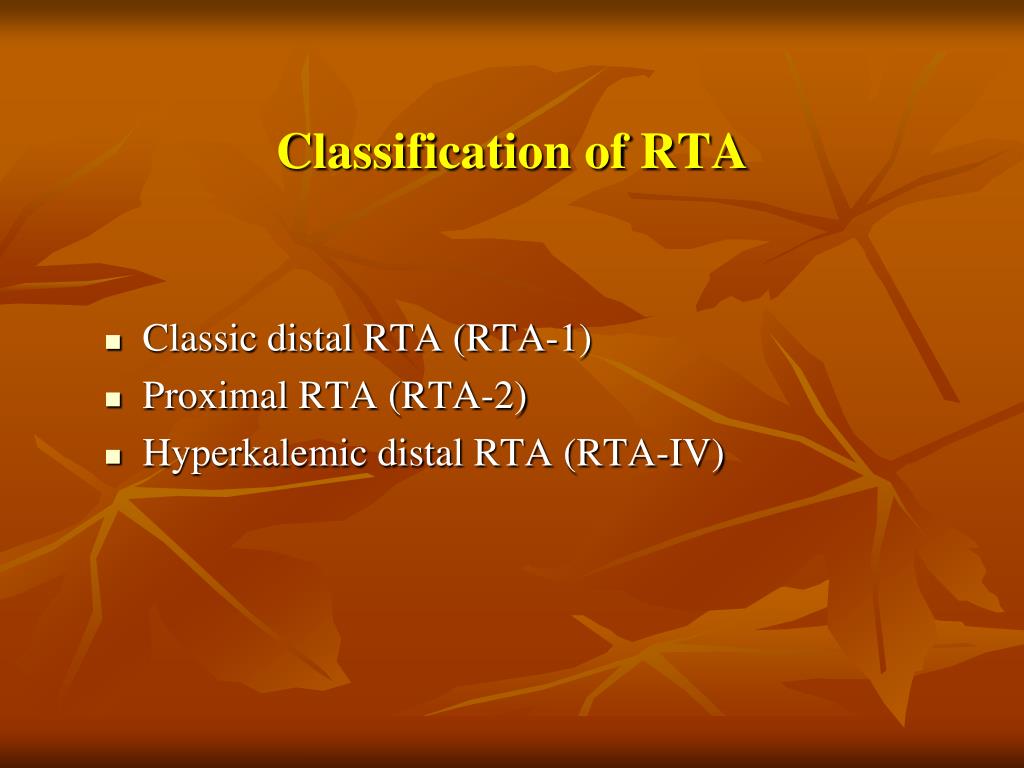 Classification of RTA

- Classic distal RTA (RTA-1)
- Proximal RTA (RTA-2)
- Hyperkalemic distal RTA (RTA-IV)